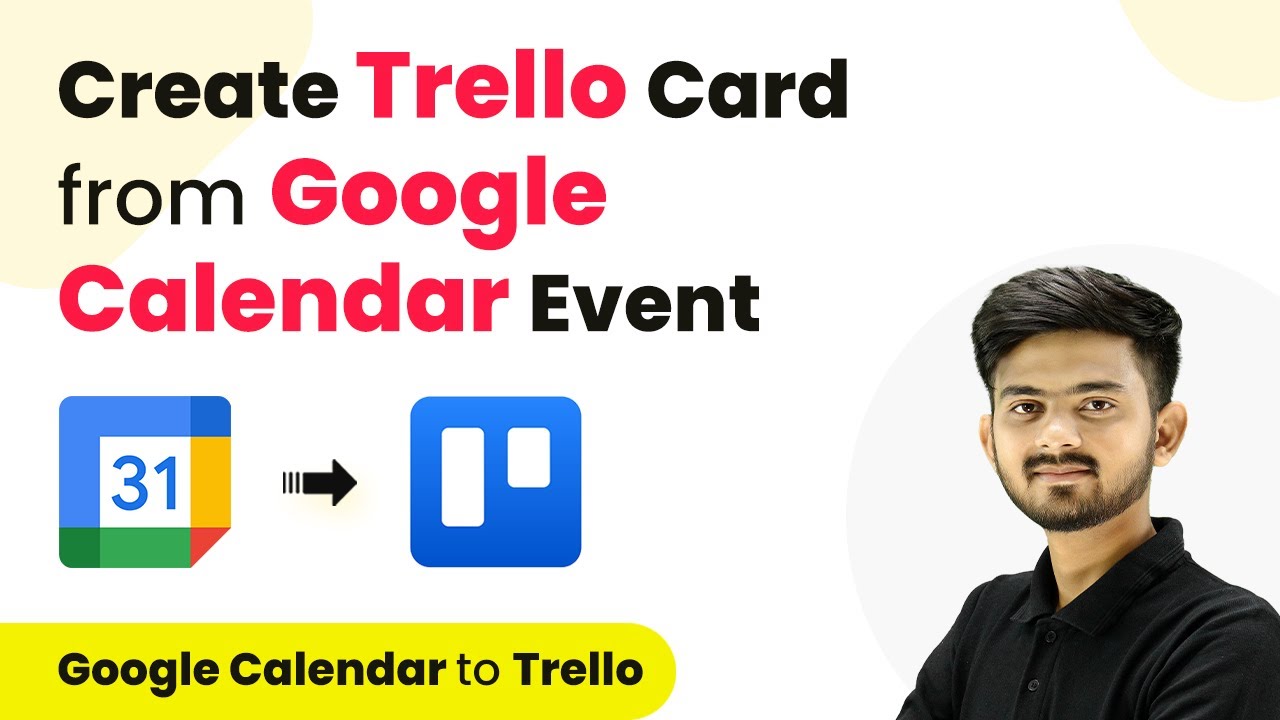 Create Trello Card from Google Calendar Event

31

Google Calendar to Trello